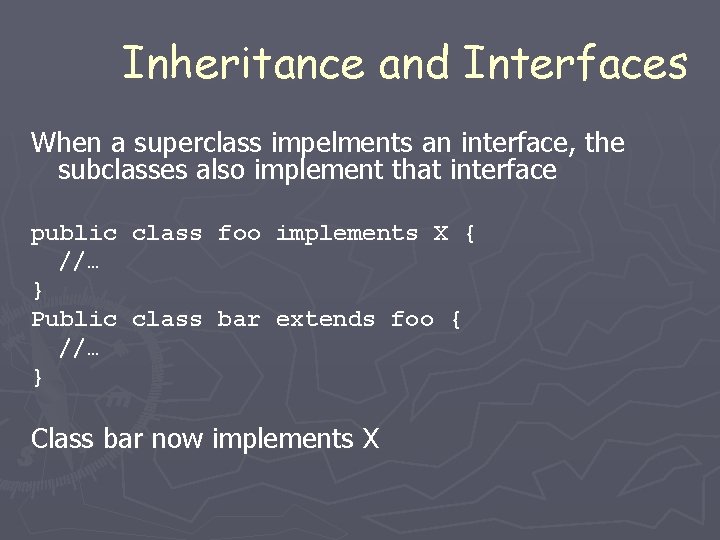 Inheritance and Interfaces

When a superclass impelments an interface, the subclasses also implement that interface

public class foo implements X {
  //…
}
Public class bar extends foo {
  //…
}

Class bar now implements X